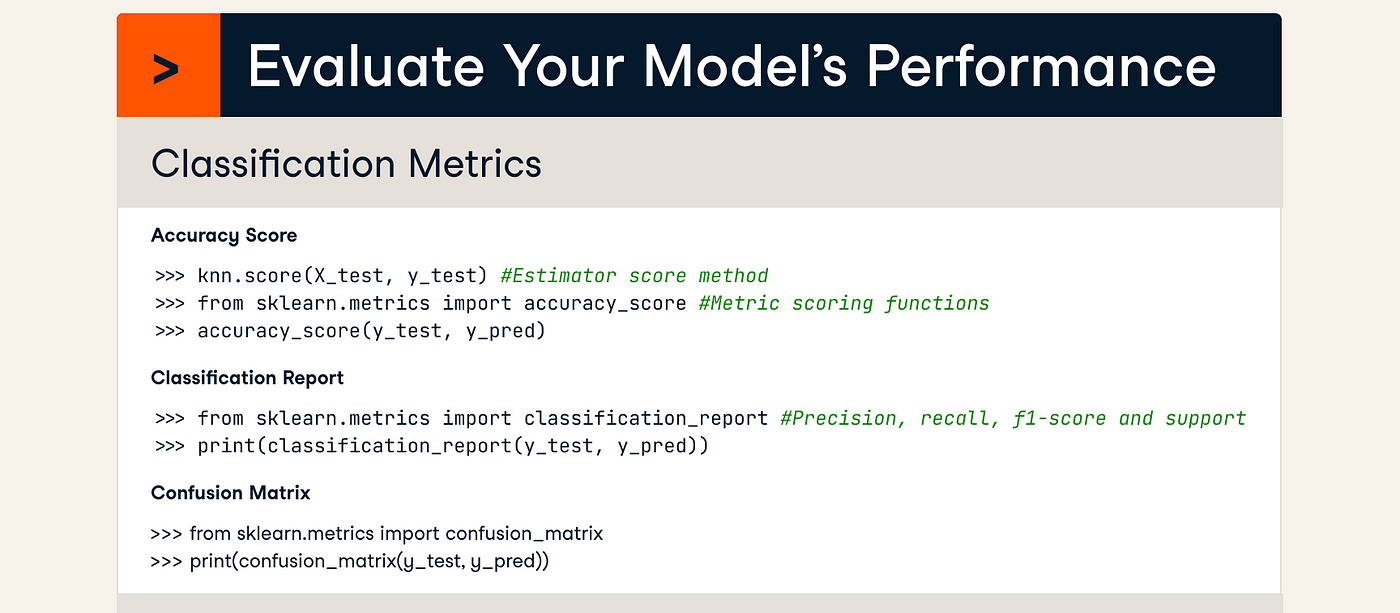 >

Evaluate Your Model's Performance

Classification Metrics

Accuracy Score

>>> knn.score(X_test, y_test) #Estimator score method
>>> from sklearn.metrics import accuracy_score #Metric scoring functions
>>> accuracy_score(y_test, y_pred)

Classification Report

>>> from sklearn.metrics import classification_report #Precision, recall, f1-score and support
>>> print(classification_report(y_test, y_pred))

Confusion Matrix

>>> from sklearn.metrics import confusion_matrix
>>> print(confusion_matrix(y_test, y_pred))